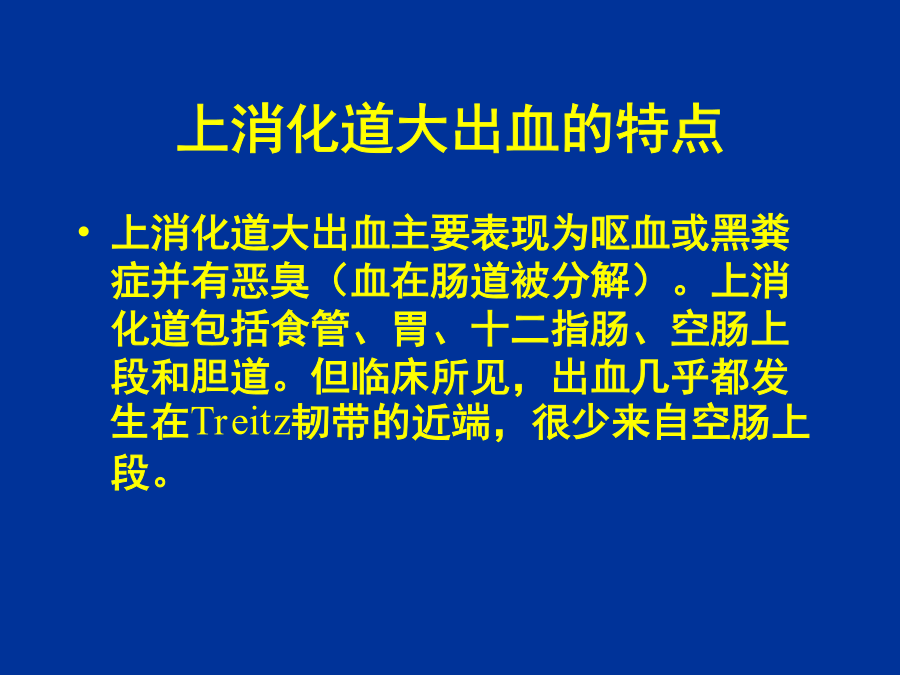 上消化道大出血的特点

• 上消化道大出血主要表现为呕血或黑粪症并有恶臭（血在肠道被分解）。上消化道包括食管、胃、十二指肠、空肠上段和胆道。但临床所见，出血几乎都发生在Treitz韧带的近端，很少来自空肠上段。